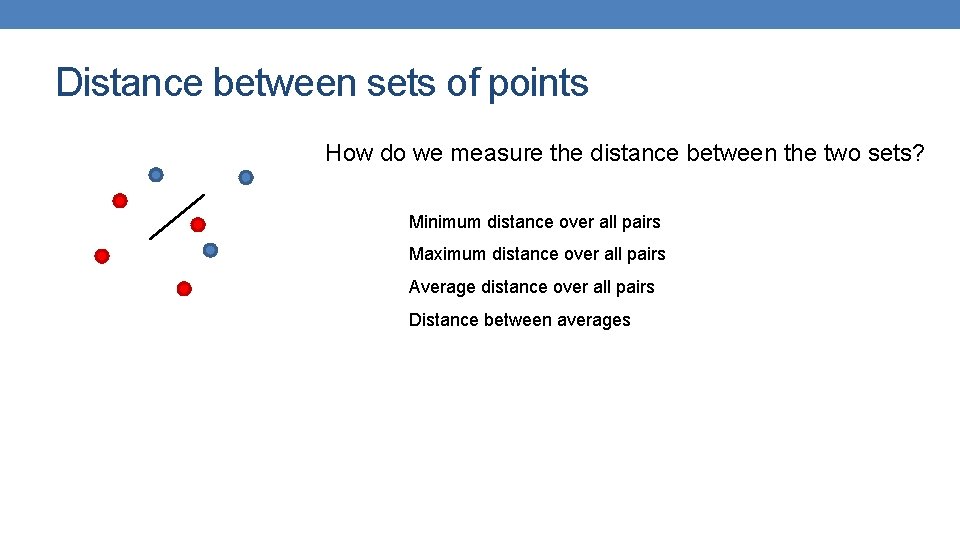 Distance between sets of points

How do we measure the distance between the two sets?

Minimum distance over all pairs

Maximum distance over all pairs

Average distance over all pairs

Distance between averages